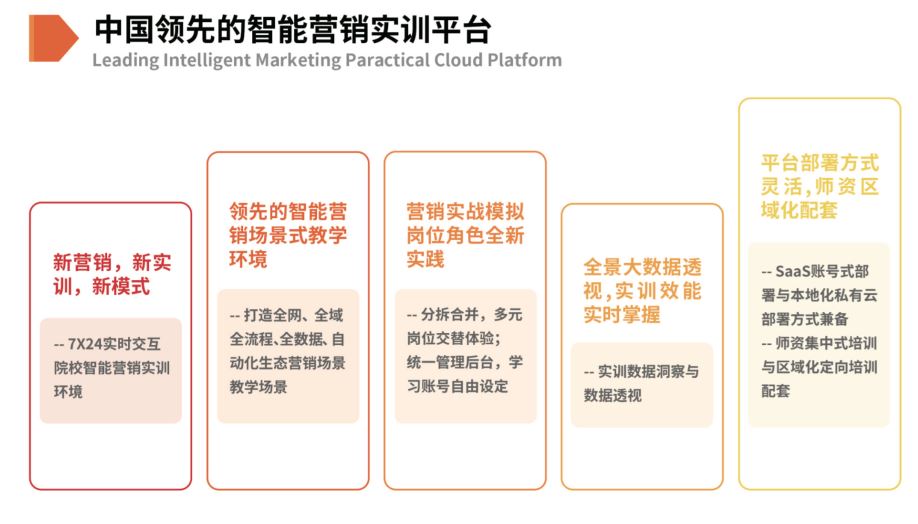 中国领先的智能营销实训平台
Leading Intelligent Marketing Paractical Cloud Platform

新营销，新实训，新模式

-- 7X24实时交互院校智能营销实训环境

领先的智能营销场景式教学环境

-- 打造全网、全域全流程、全数据、自动化生态营销场景教学场景

营销实战模拟岗位角色全新实践

-- 分拆合并，多元岗位交替体验；统一管理后台，学习账号自由设定

全景大数据透视，实训效能实时掌握

-- 实训数据洞察与数据透视

平台部署方式灵活，师资区域化配套

-- SaaS账号式部署与本地化私有云部署方式兼备
-- 师资集中式培训与区域化定向培训配套